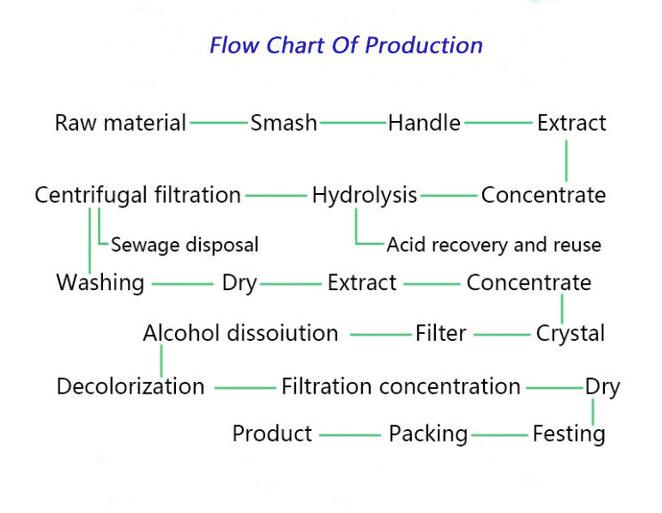 Flow Chart Of Production

Raw material Smash Handle Extract

Centrifugal filtration Hydrolysis Concentrate

Sewage disposal

Acid recovery and reuse

Washing Dry Extract Concentrate

Alcohol dissoiution Filter Crystal

Decolorization Filtration concentration Dry

Product Packing Festing